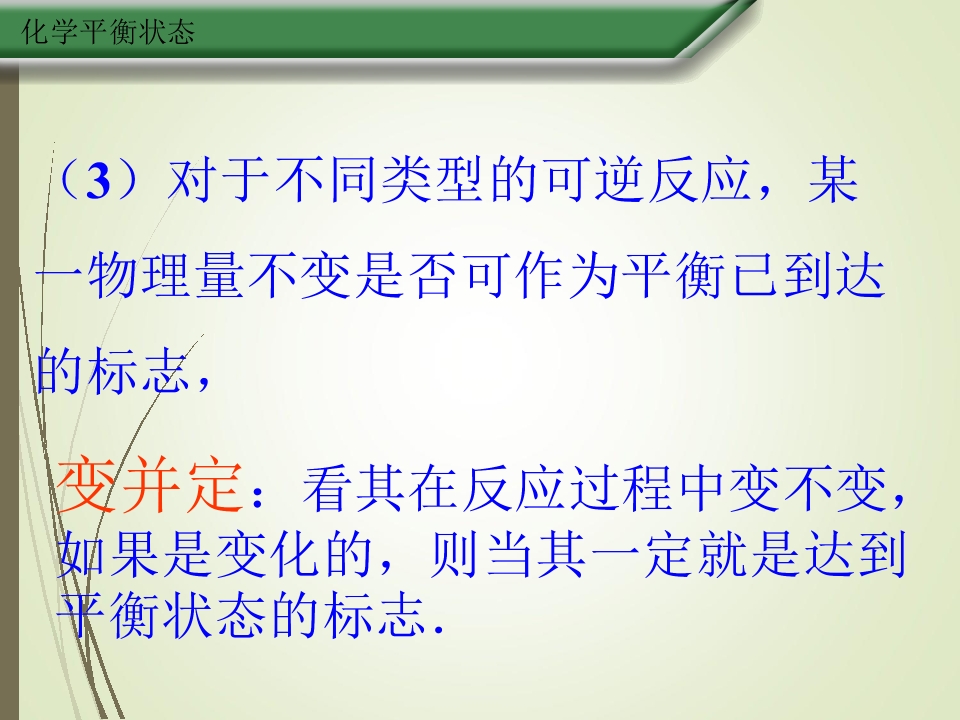 化学平衡状态

（3）对于不同类型的可逆反应，某一物理量不变是否可作为平衡已到达的标志，

变并定：看其在反应过程中变不变，如果是变化的，则当其一定就是达到平衡状态的标志.